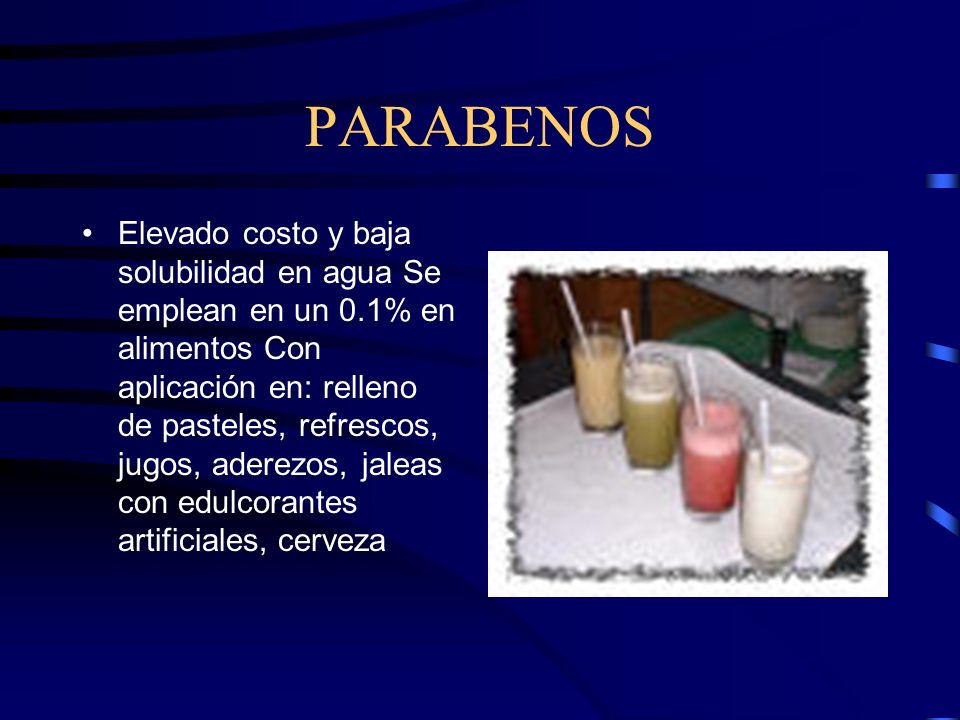 PARABENOS

• Elevado costo y baja solubilidad en agua Se emplean en un 0.1% en alimentos Con aplicación en: relleno de pasteles, refrescos, jugos, aderezos, jaleas con edulcorantes artificiales, cerveza